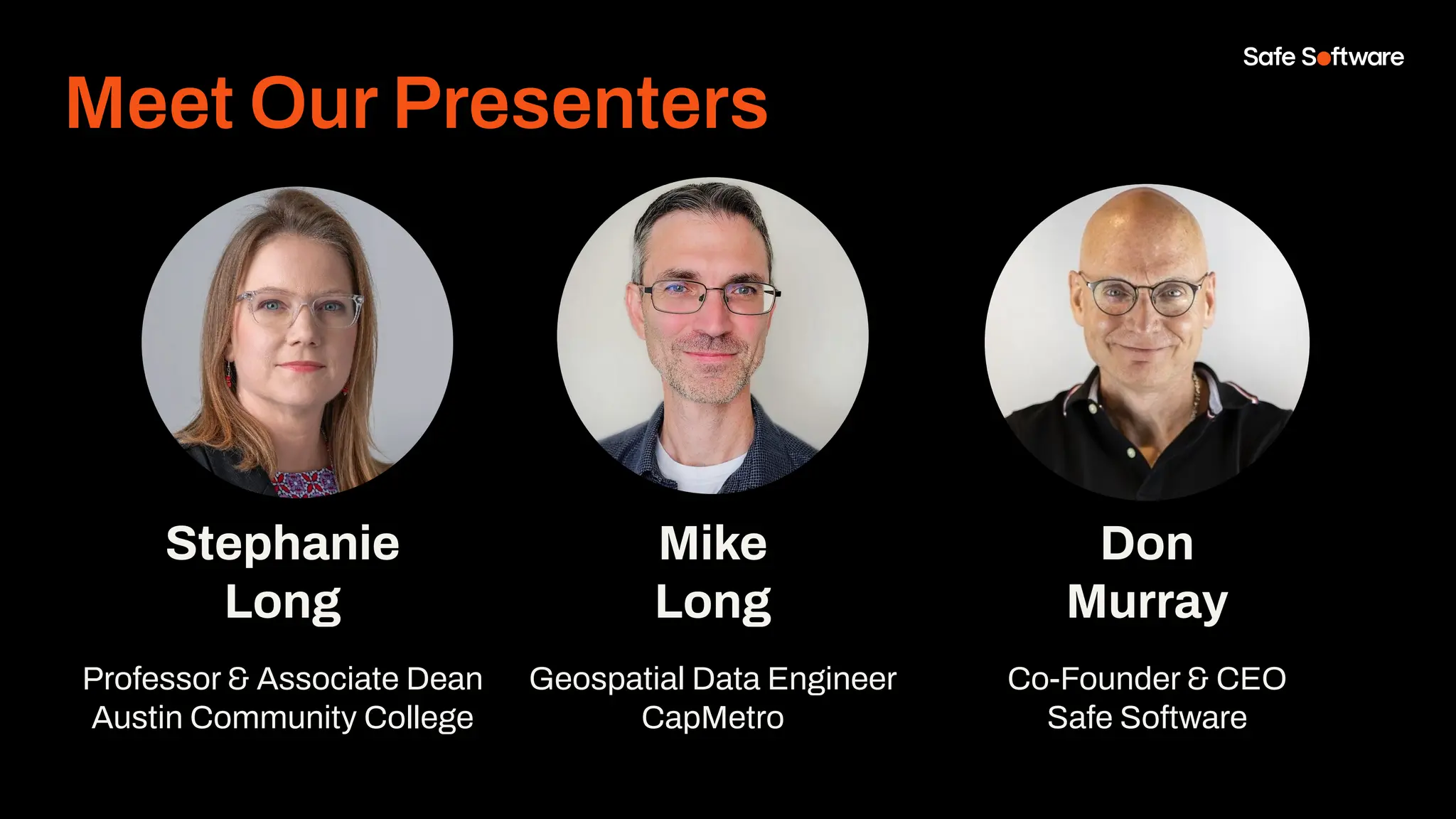 Safe Software

Meet Our Presenters

Stephanie Long

Professor & Associate Dean
Austin Community College

Mike Long

Geospatial Data Engineer
CapMetro

Don Murray

Co-Founder & CEO
Safe Software